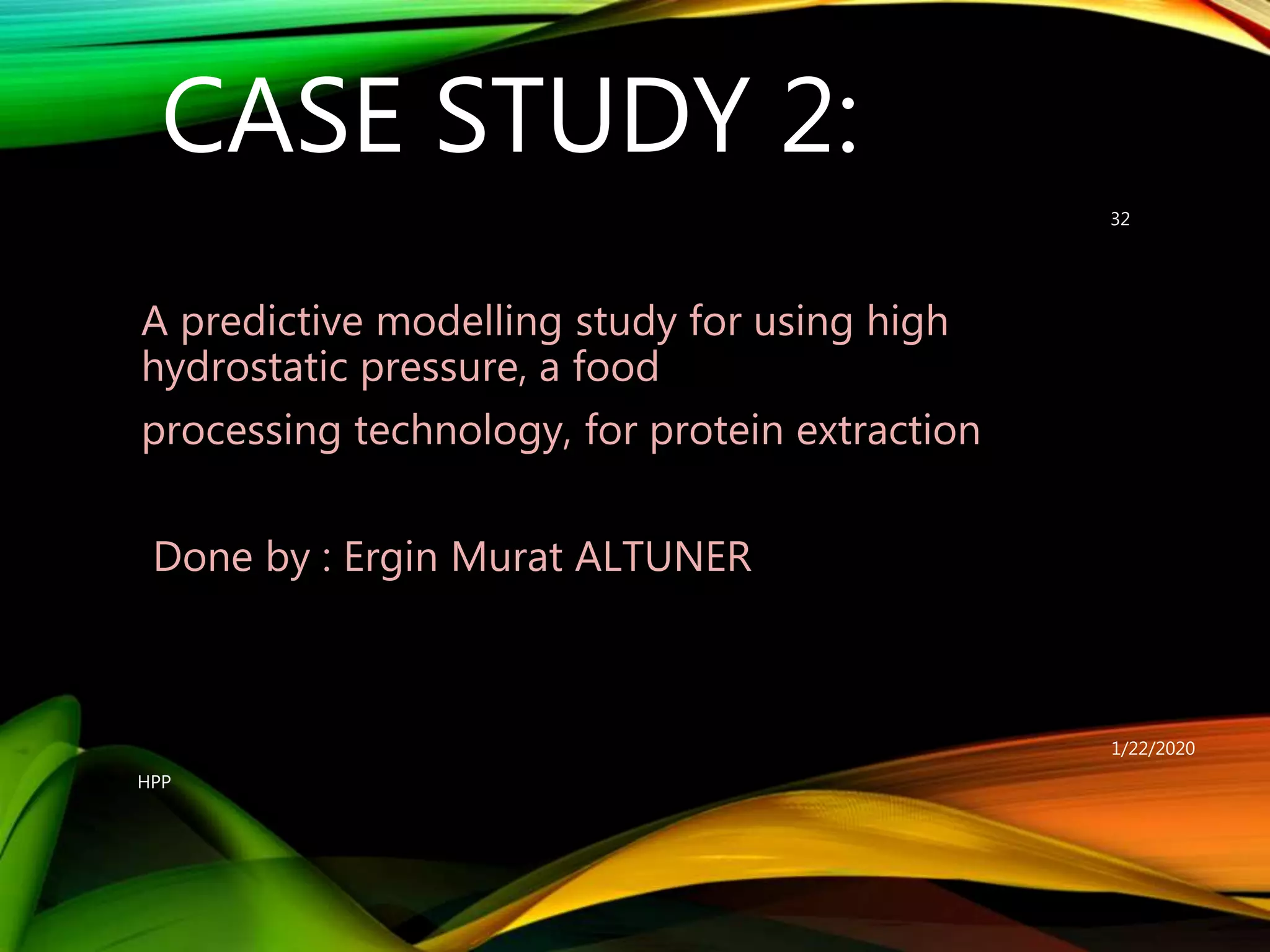 CASE STUDY 2:

32

A predictive modelling study for using high hydrostatic pressure, a food

processing technology, for protein extraction

Done by : Ergin Murat ALTUNER

1/22/2020

HPP